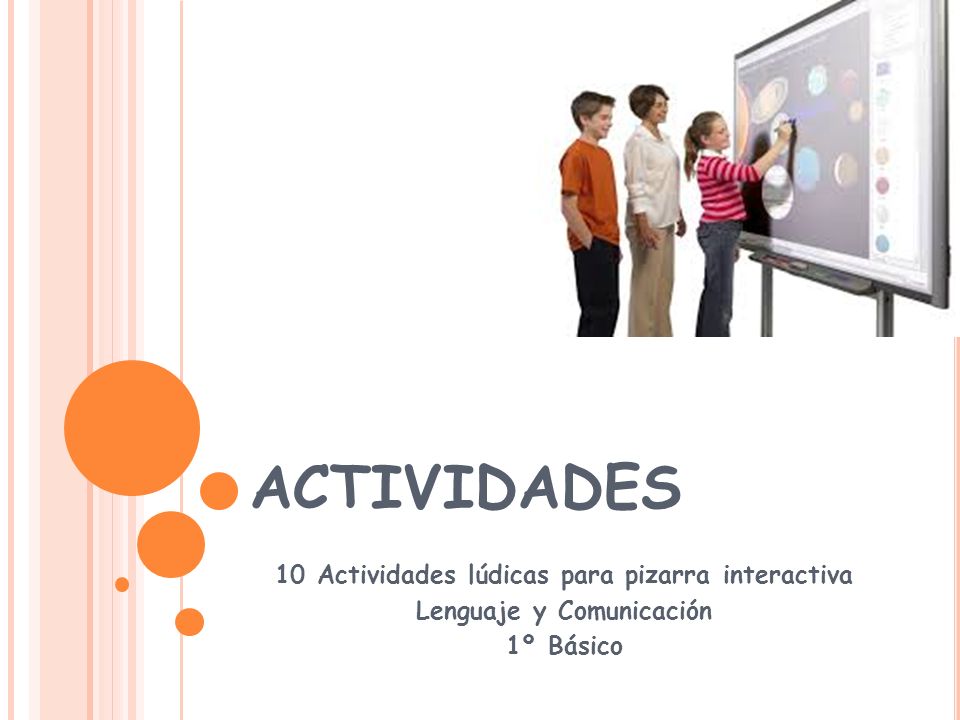 ACTIVIDADES

10 Actividades lúdicas para pizarra interactiva
Lenguaje y Comunicación
1º Básico